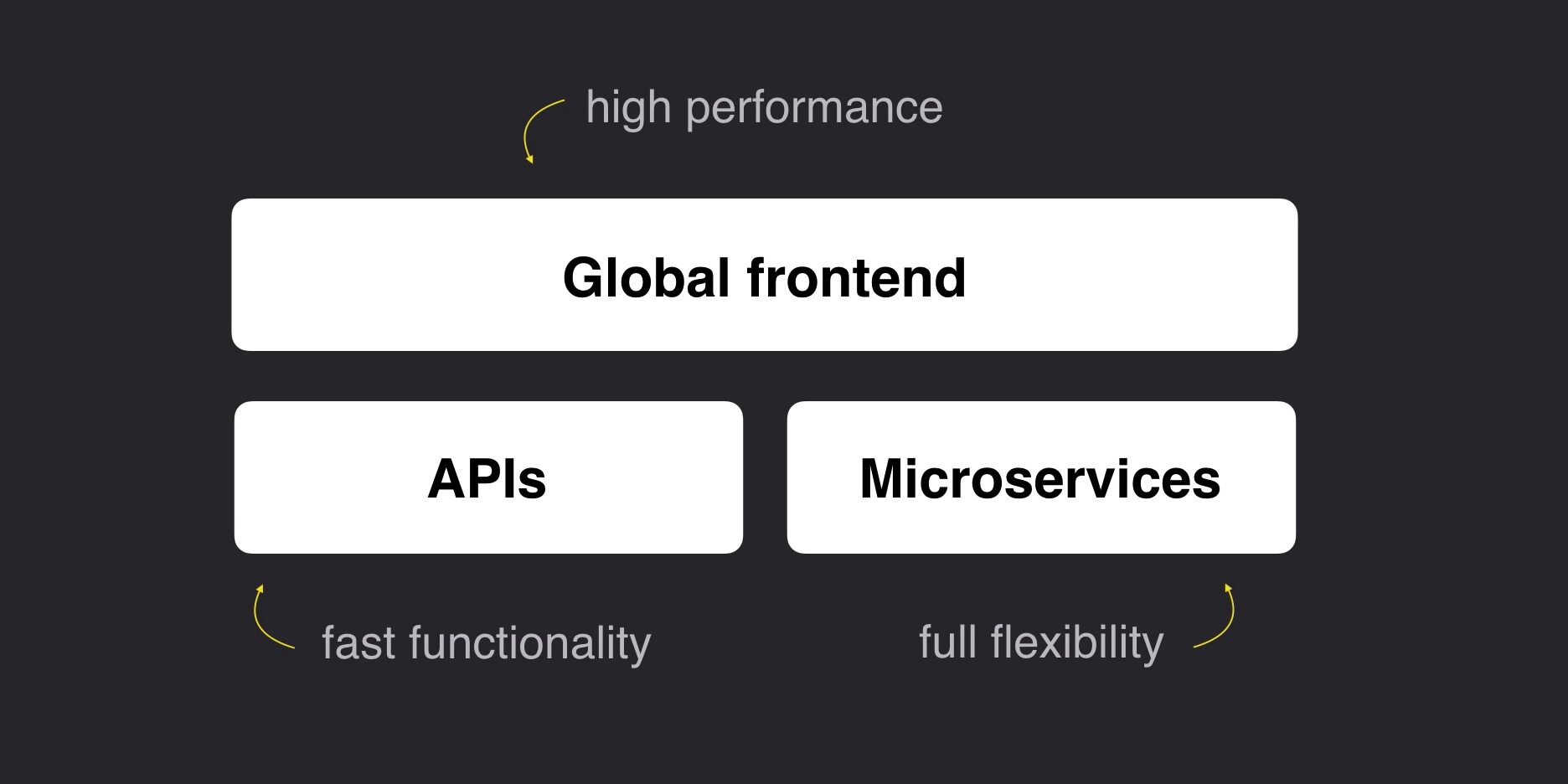 high performance

Global frontend

APIs

Microservices

fast functionality

full flexibility